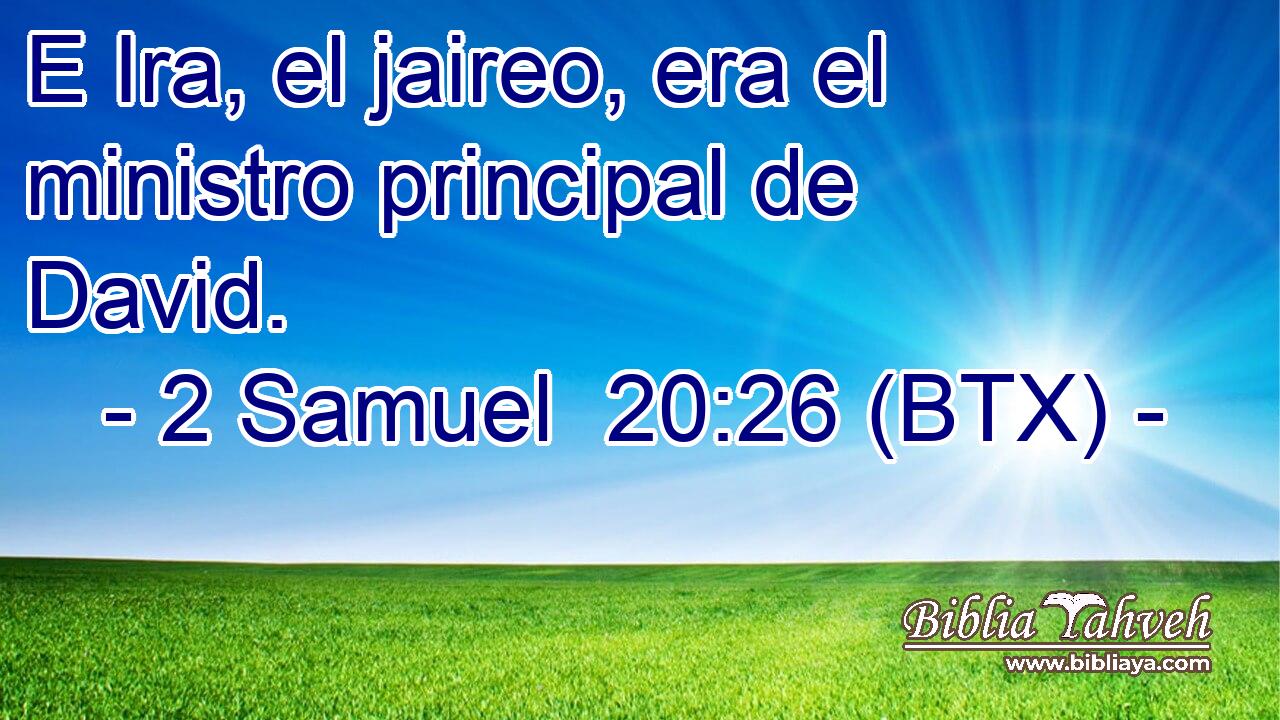 E Ira, el jaireo, era el ministro principal de David.

- 2 Samuel 20:26 (BTX) -

Biblia Yahveh
www.bibliaya.com